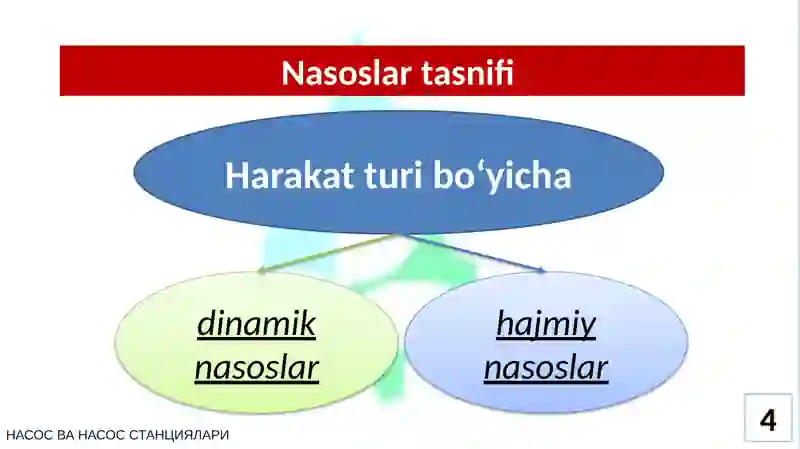 Nasoslar tasnifi

Harakat turi bo‘yicha

dinamik nasoslar

hajmiy nasoslar

НАСОС ВА НАСОС СТАНЦИЯЛАРИ

4